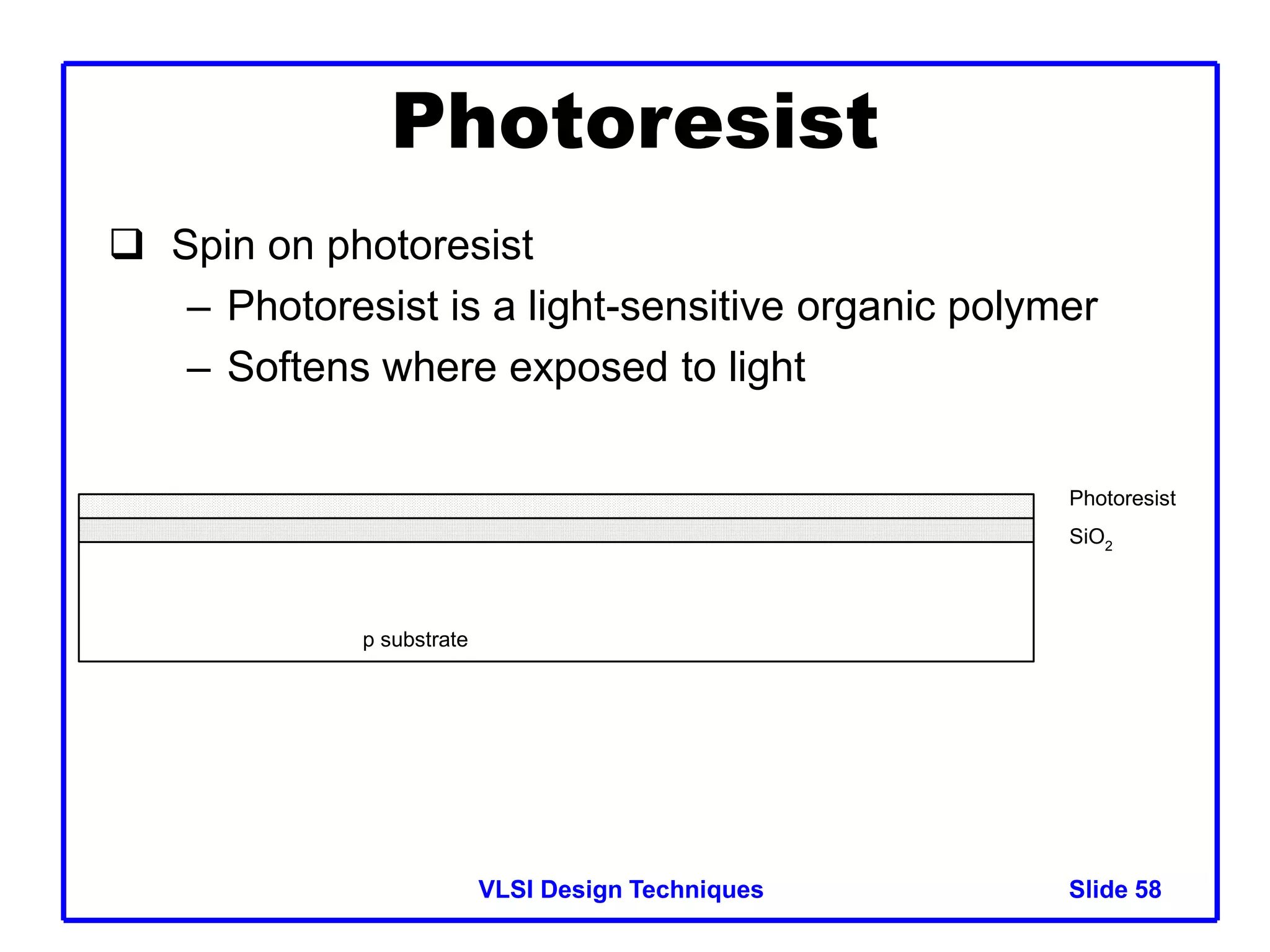 Photoresist

❑ Spin on photoresist
– Photoresist is a light-sensitive organic polymer
– Softens where exposed to light

Photoresist
$SiO_2$
p substrate

VLSI Design Techniques
Slide 58